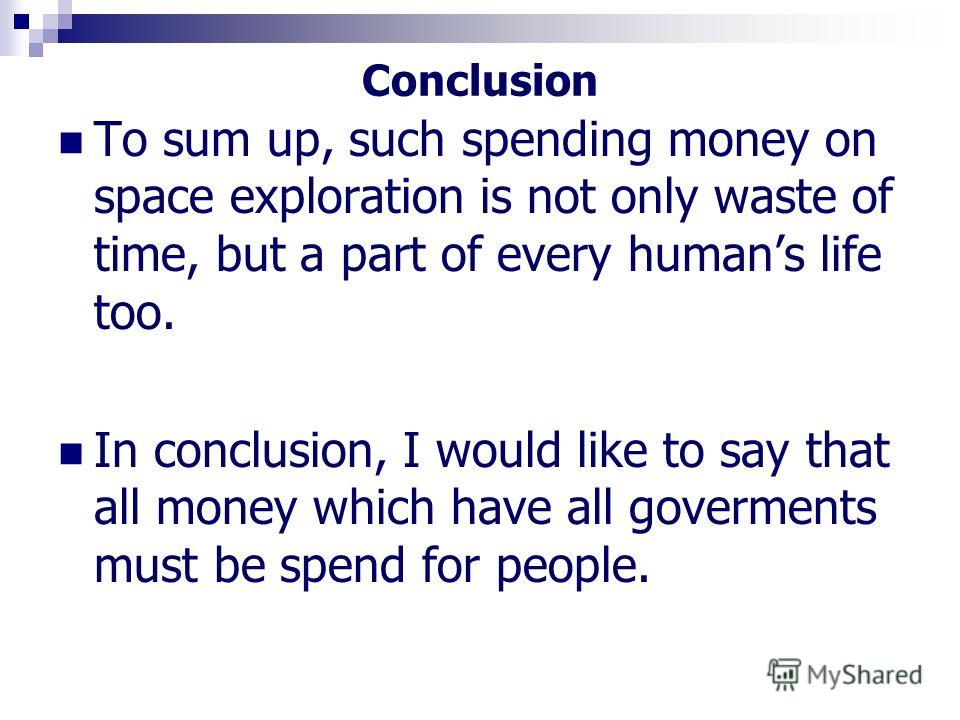 Conclusion

To sum up, such spending money on space exploration is not only waste of time, but a part of every human’s life too.

In conclusion, I would like to say that all money which have all goverments must be spend for people.

MyShared